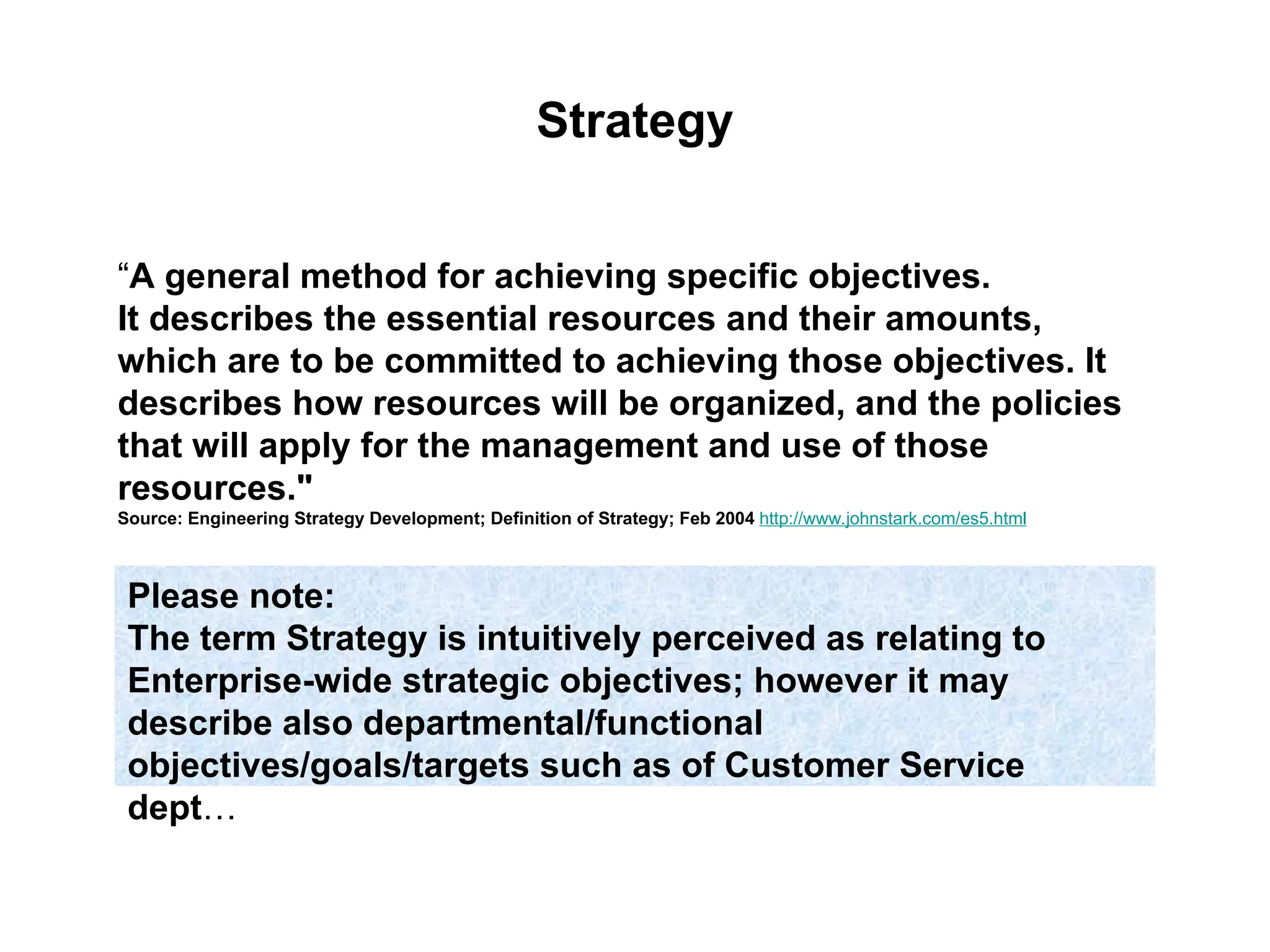 Strategy

“A general method for achieving specific objectives. It describes the essential resources and their amounts, which are to be committed to achieving those objectives. It describes how resources will be organized, and the policies that will apply for the management and use of those resources."
Source: Engineering Strategy Development; Definition of Strategy; Feb 2004 http://www.johnstark.com/es5.html

Please note:
The term Strategy is intuitively perceived as relating to Enterprise-wide strategic objectives; however it may describe also departmental/functional objectives/goals/targets such as of Customer Service dept…